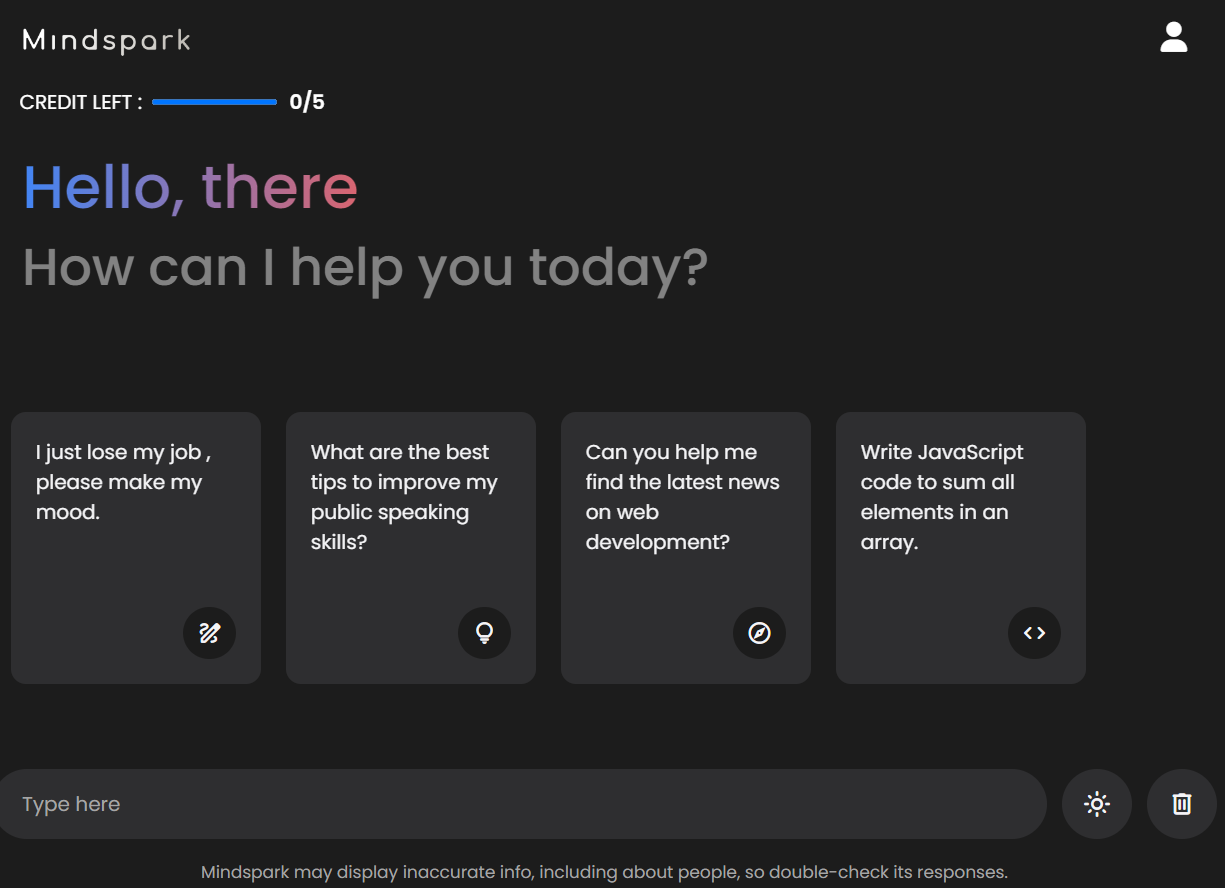 Mindspark

CREDIT LEFT : 0/5

Hello, there

How can I help you today?

I just lose my job , please make my mood.

What are the best tips to improve my public speaking skills?

Can you help me find the latest news on web development?

Write JavaScript code to sum all elements in an array.

Type here

Mindspark may display inaccurate info, including about people, so double-check its responses.